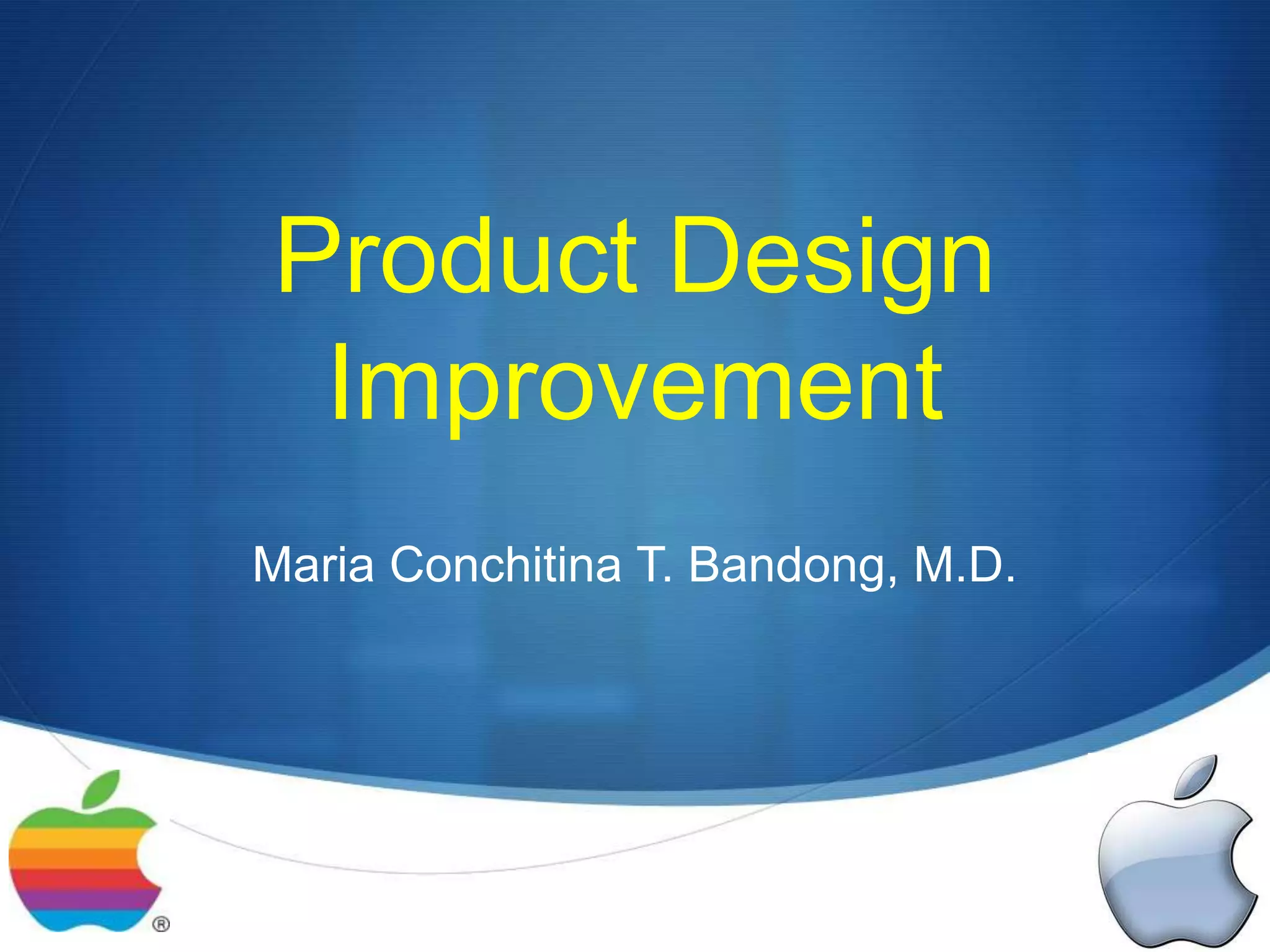 Product Design Improvement

Maria Conchitina T. Bandong, M.D.

®